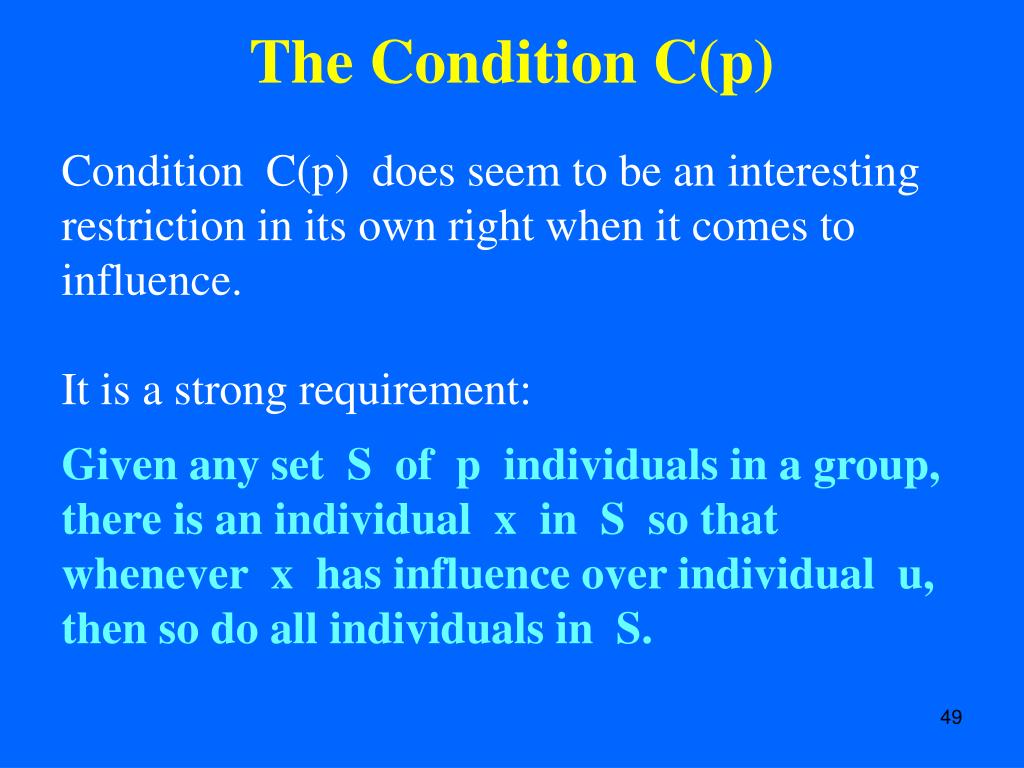 The Condition C(p)

Condition C(p) does seem to be an interesting restriction in its own right when it comes to influence.

It is a strong requirement:

Given any set S of p individuals in a group, there is an individual x in S so that whenever x has influence over individual u, then so do all individuals in S.

49